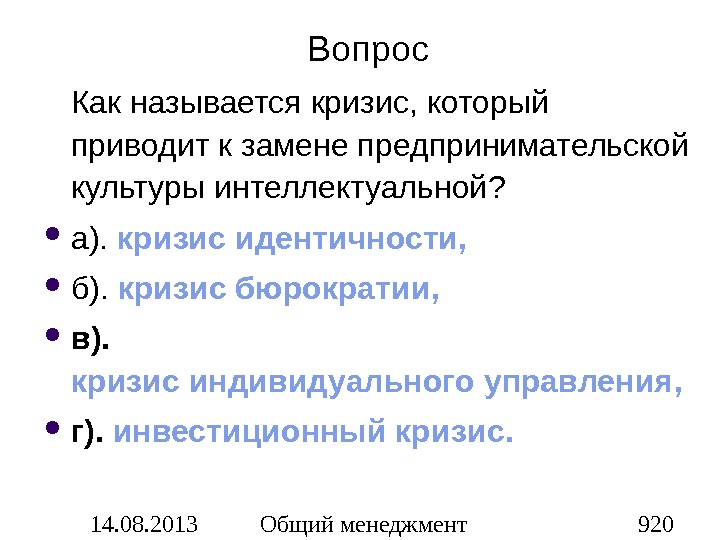 Вопрос

Как называется кризис, который приводит к замене предпринимательской культуры интеллектуальной?

- а). кризис идентичности,
- б). кризис бюрократии,
- в). кризис индивидуального управления,
- г). инвестиционный кризис.

14.08.2013 Общий менеджмент 920